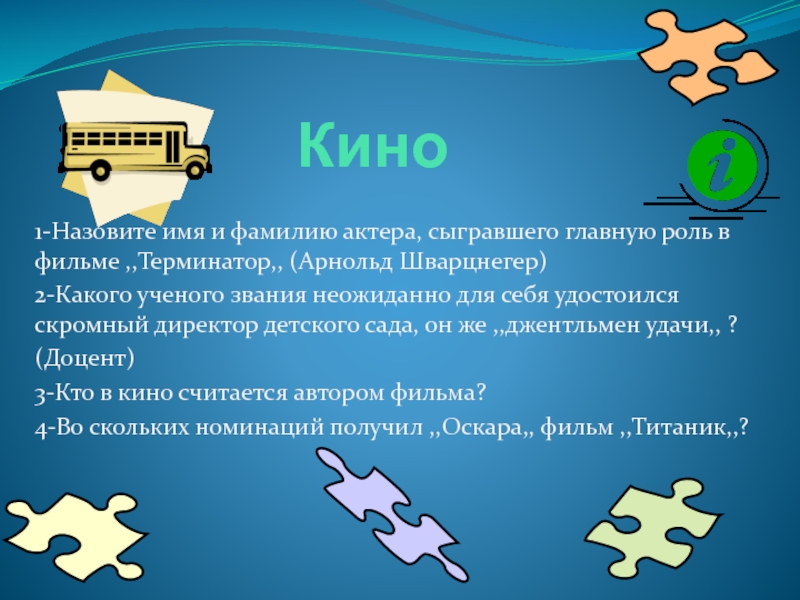 Кино

1-Назовите имя и фамилию актера, сыгравшего главную роль в фильме ,,Терминатор,, (Арнольд Шварцнегер)

2-Какого ученого звания неожиданно для себя удостоился скромный директор детского сада, он же ,,джентльмен удачи,, ?

(Доцент)

3-Кто в кино считается автором фильма?

4-Во скольких номинаций получил ,,Оскара,, фильм ,,Титаник,,?